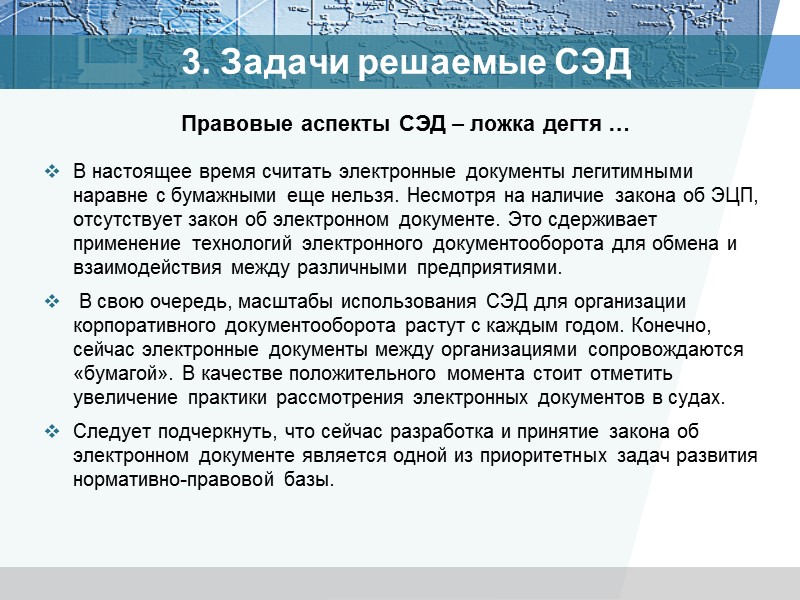 3. Задачи решаемые СЭД

Правовые аспекты СЭД – ложка дегтя …

❖ В настоящее время считать электронные документы легитимными наравне с бумажными еще нельзя. Несмотря на наличие закона об ЭЦП, отсутствует закон об электронном документе. Это сдерживает применение технологий электронного документооборота для обмена и взаимодействия между различными предприятиями.

❖ В свою очередь, масштабы использования СЭД для организации корпоративного документооборота растут с каждым годом. Конечно, сейчас электронные документы между организациями сопровождаются «бумагой». В качестве положительного момента стоит отметить увеличение практики рассмотрения электронных документов в судах.

❖ Следует подчеркнуть, что сейчас разработка и принятие закона об электронном документе является одной из приоритетных задач развития нормативно-правовой базы.